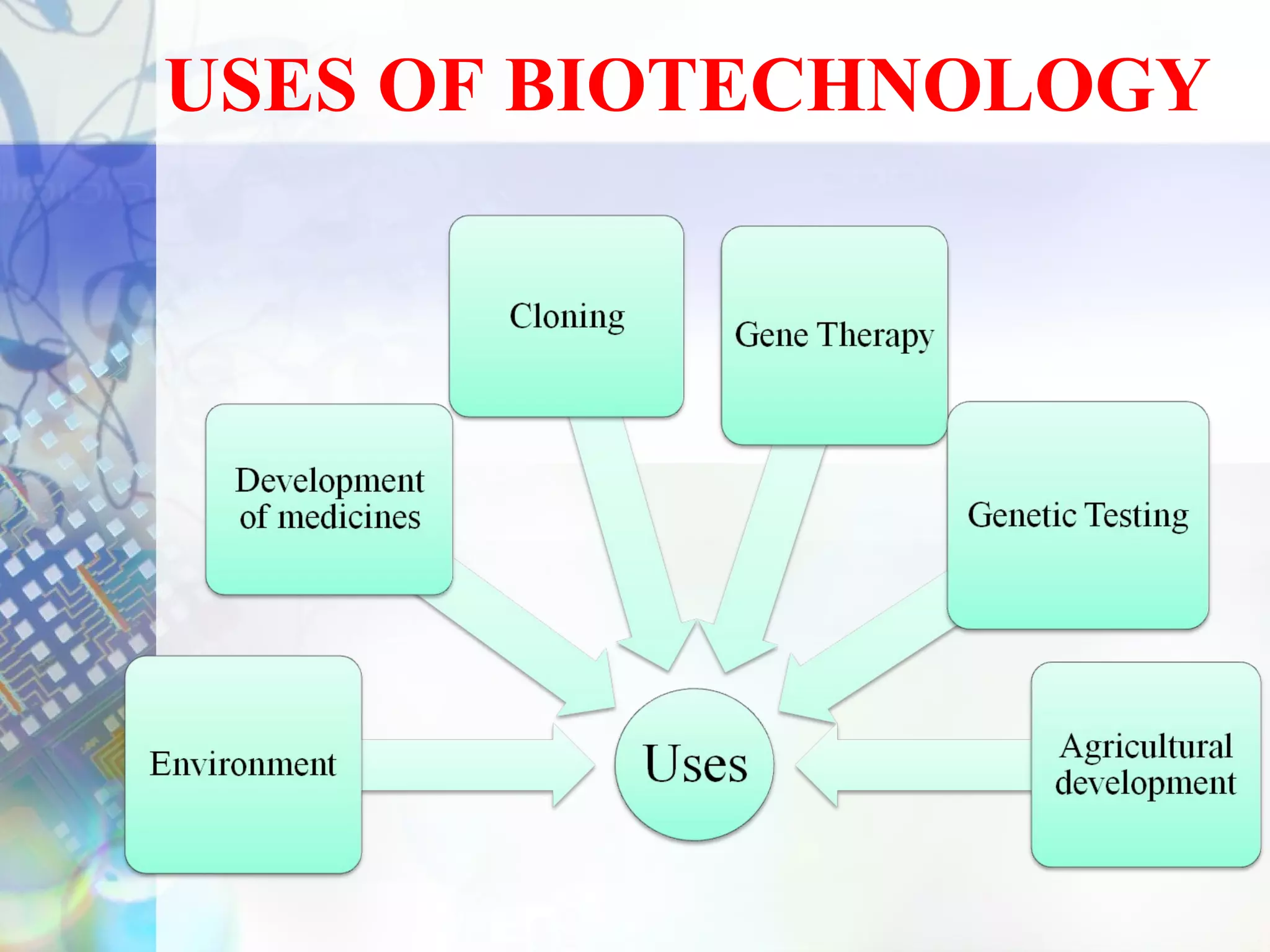 USES OF BIOTECHNOLOGY

Cloning

Gene Therapy

Development of medicines

Genetic Testing

Environment

Uses

Agricultural development